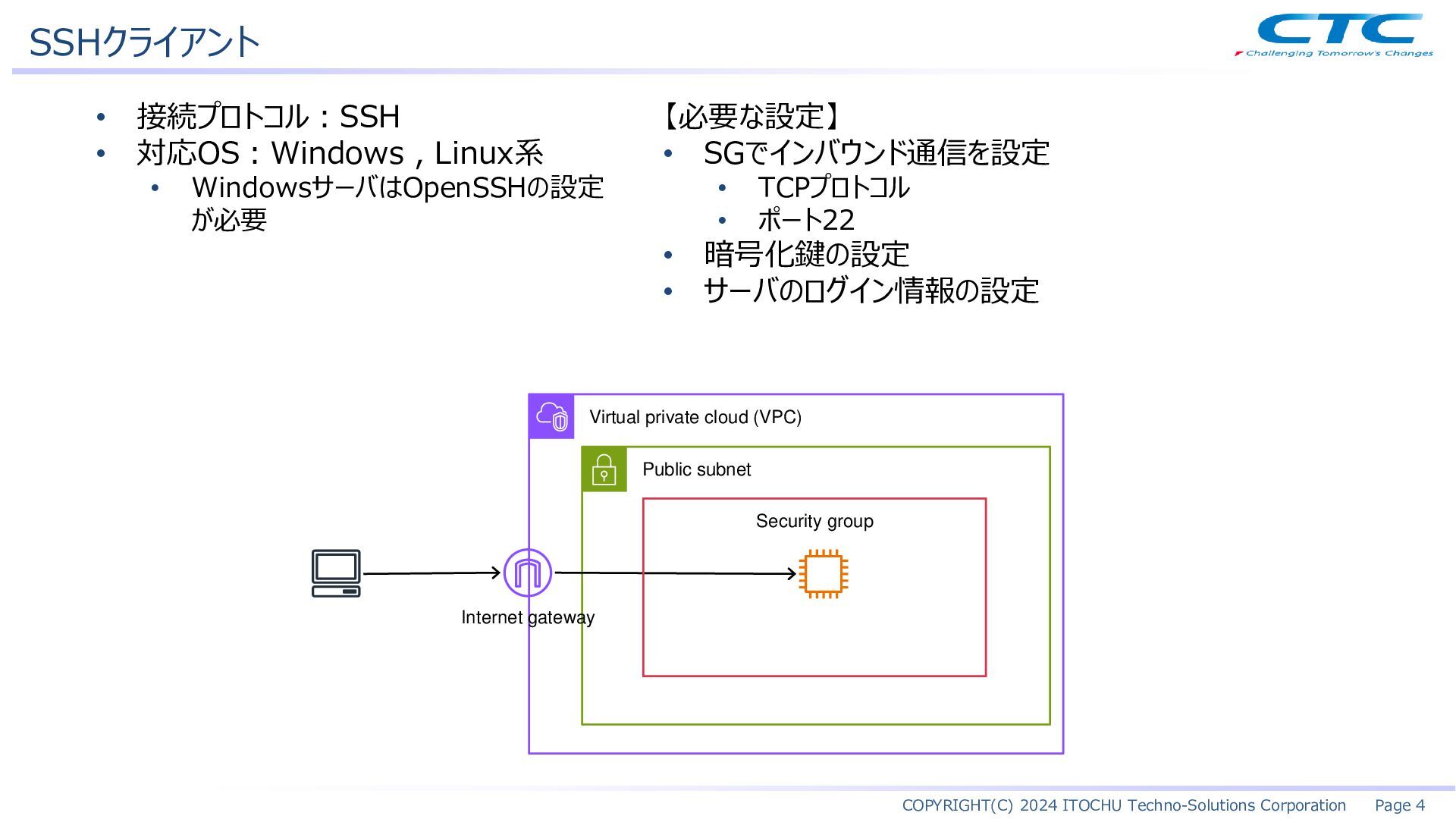 SSHクライアント

CTC
Challenging Tomorrow's Changes

• 接続プロトコル：SSH
• 対応OS：Windows , Linux系
  • WindowsサーバはOpenSSHの設定が必要

【必要な設定】
• SGでインバウンド通信を設定
  • TCPプロトコル
  • ポート22
• 暗号化鍵の設定
• サーバのログイン情報の設定

Virtual private cloud (VPC)

Public subnet

Security group

Internet gateway

COPYRIGHT(C) 2024 ITOCHU Techno-Solutions Corporation Page 4